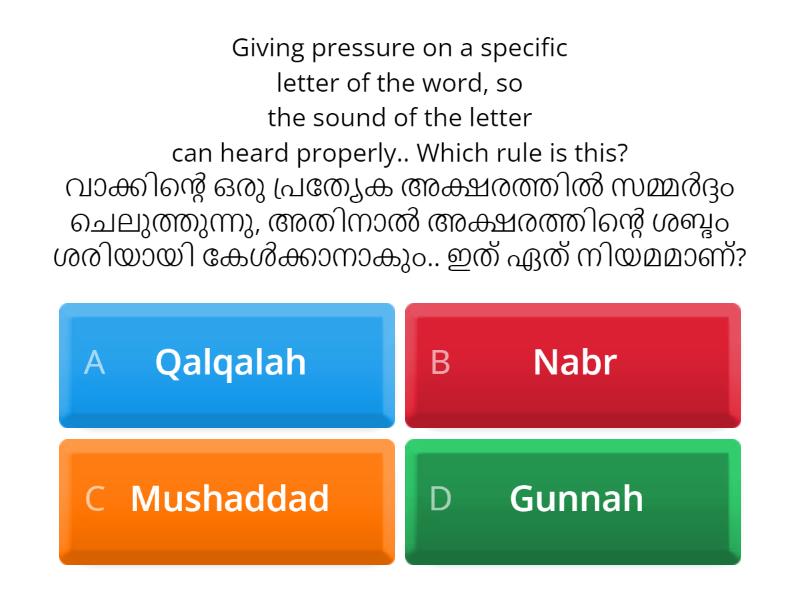 Giving pressure on a specific letter of the word, so the sound of the letter can heard properly.. Which rule is this?
വാക്കിന്റെ ഒരു പ്രത്യേക അക്ഷരത്തിൽ സമ്മർദ്ദം ചെലുത്തുന്നു, അതിനാൽ അക്ഷരത്തിന്റെ ശബ്ദം ശരിയായി കേൾക്കാനാകും.. ഇത് ഏത് നിയമമാണ്?

A Qalqalah

B Nabr

C Mushaddad

D Gunnah